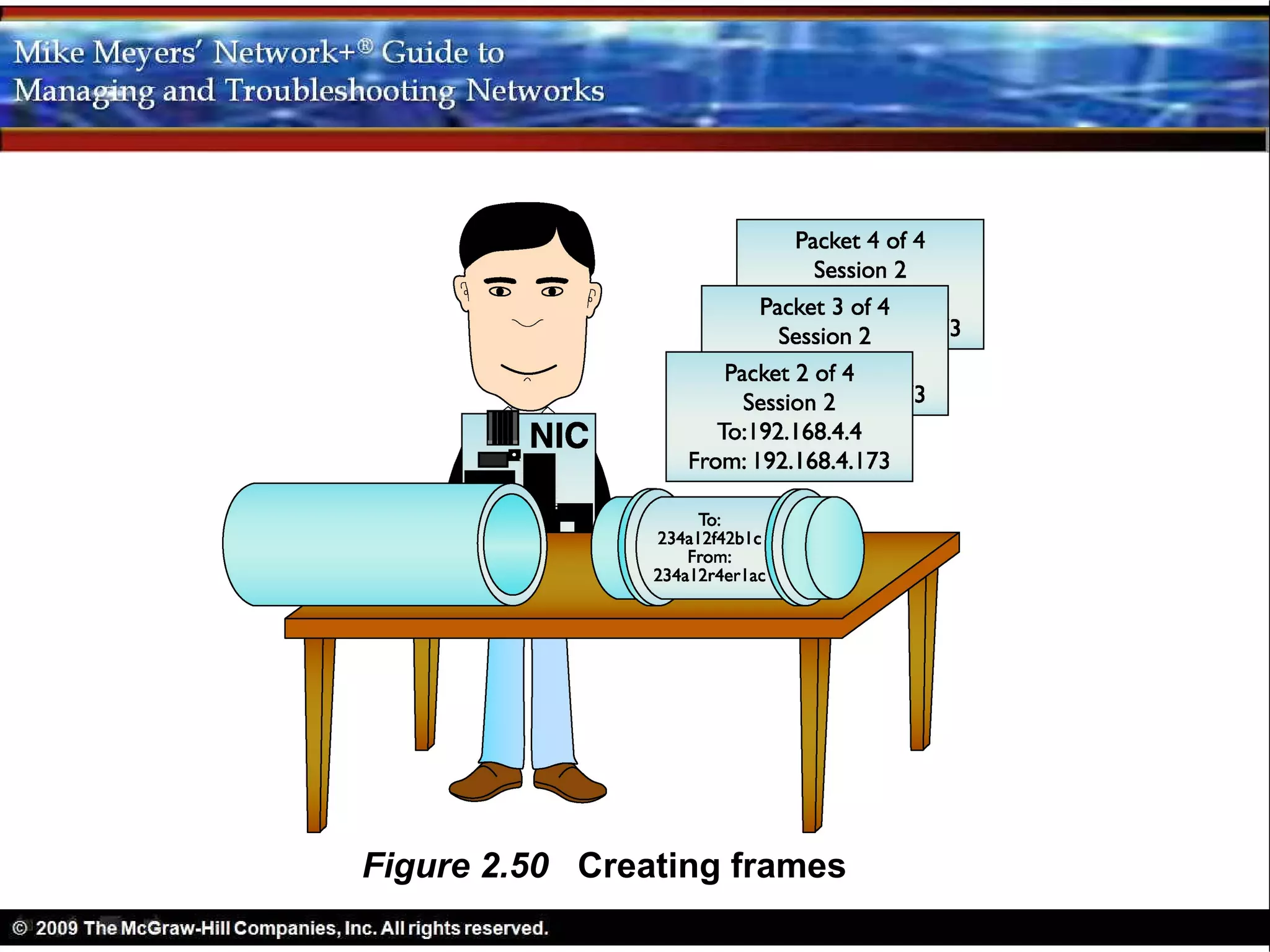 Mike Meyers' Network+® Guide to Managing and Troubleshooting Networks

Packet 4 of 4
Session 2

3

Packet 3 of 4
Session 2

3

Packet 2 of 4
Session 2
To:192.168.4.4
From: 192.168.4.173

NIC

To:
234a12f42b1c
From:
234a12r4er1ac

Figure 2.50 Creating frames

© 2009 The McGraw-Hill Companies, Inc. All rights reserved.